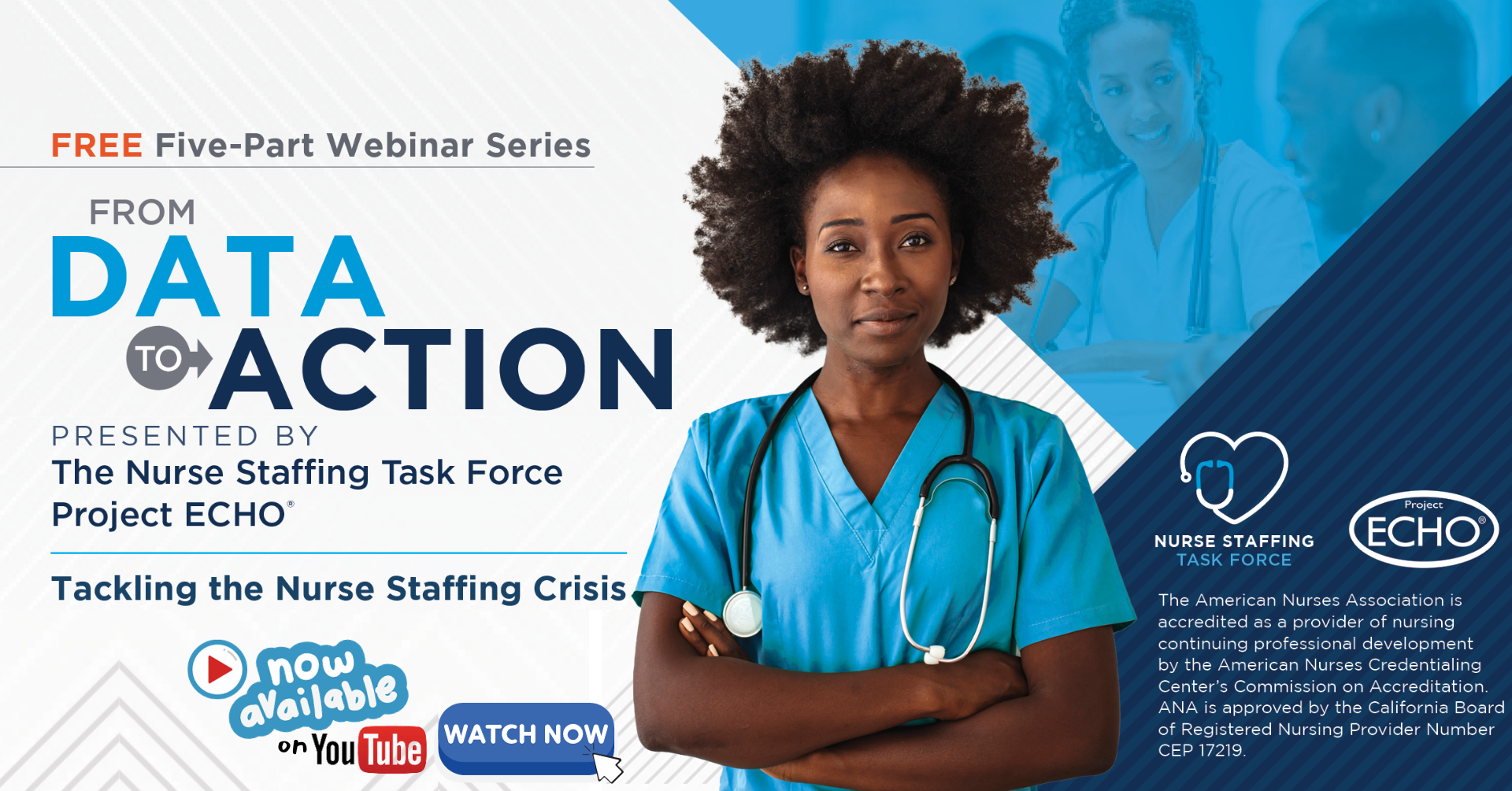 FREE Five-Part Webinar Series

FROM DATA TO ACTION

PRESENTED BY
The Nurse Staffing Task Force
Project ECHO®

Tackling the Nurse Staffing Crisis

now available on YouTube

WATCH NOW

NURSE STAFFING TASK FORCE

Project ECHO®

The American Nurses Association is accredited as a provider of nursing continuing professional development by the American Nurses Credentialing Center's Commission on Accreditation. ANA is approved by the California Board of Registered Nursing Provider Number CEP 17219.